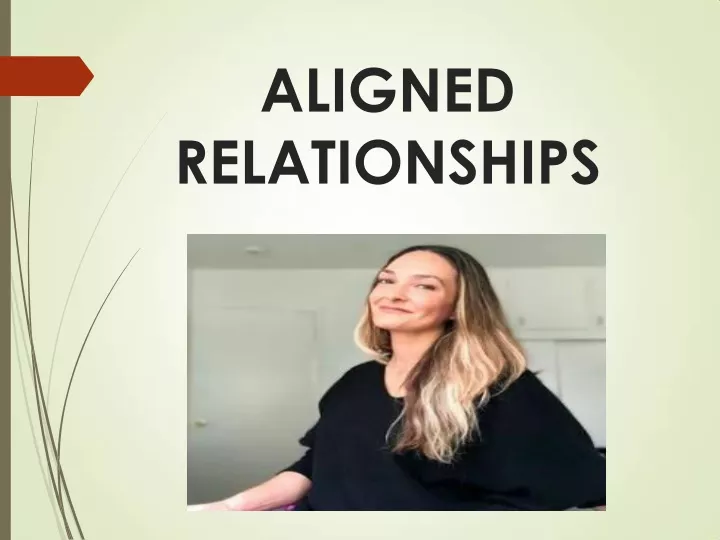 ALIGNED RELATIONSHIPS